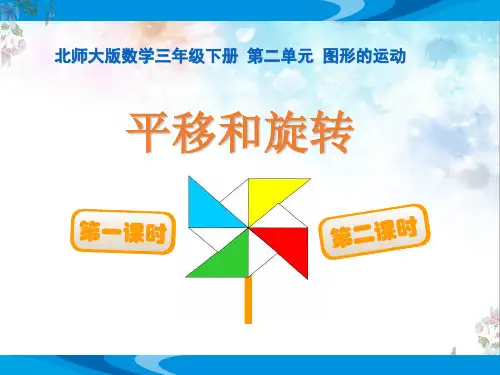 北师大版数学三年级下册 第二单元 图形的运动

平移和旋转

第一课时

第二课时